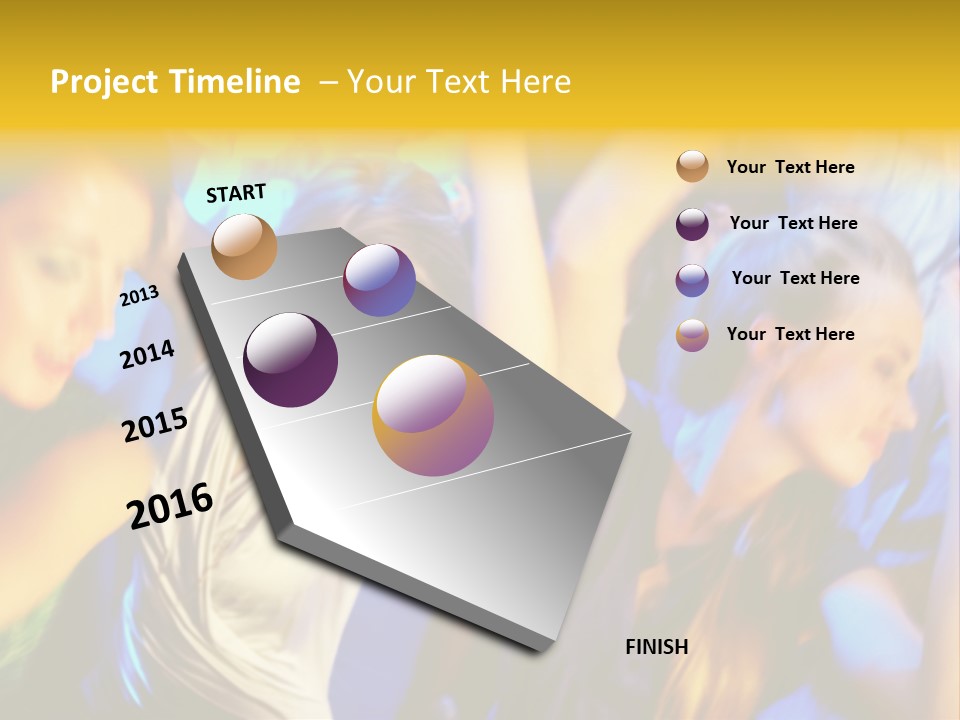 Project Timeline – Your Text Here

START

2013

2014

2015

2016

FINISH

Your Text Here

Your Text Here

Your Text Here

Your Text Here